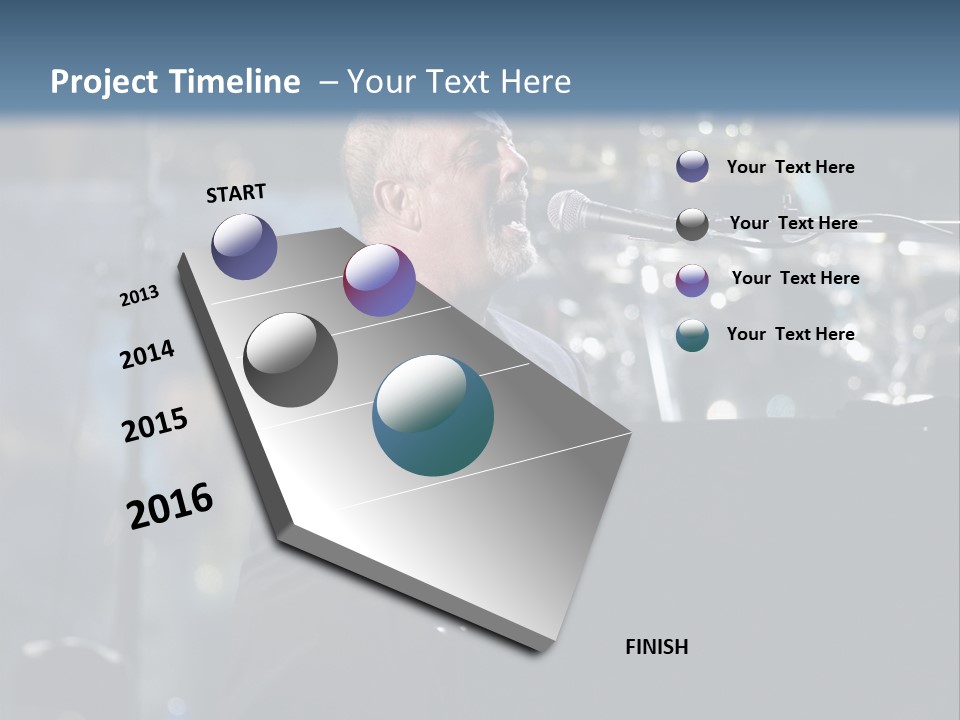 Project Timeline – Your Text Here

START

2013

2014

2015

2016

FINISH

Your Text Here

Your Text Here

Your Text Here

Your Text Here